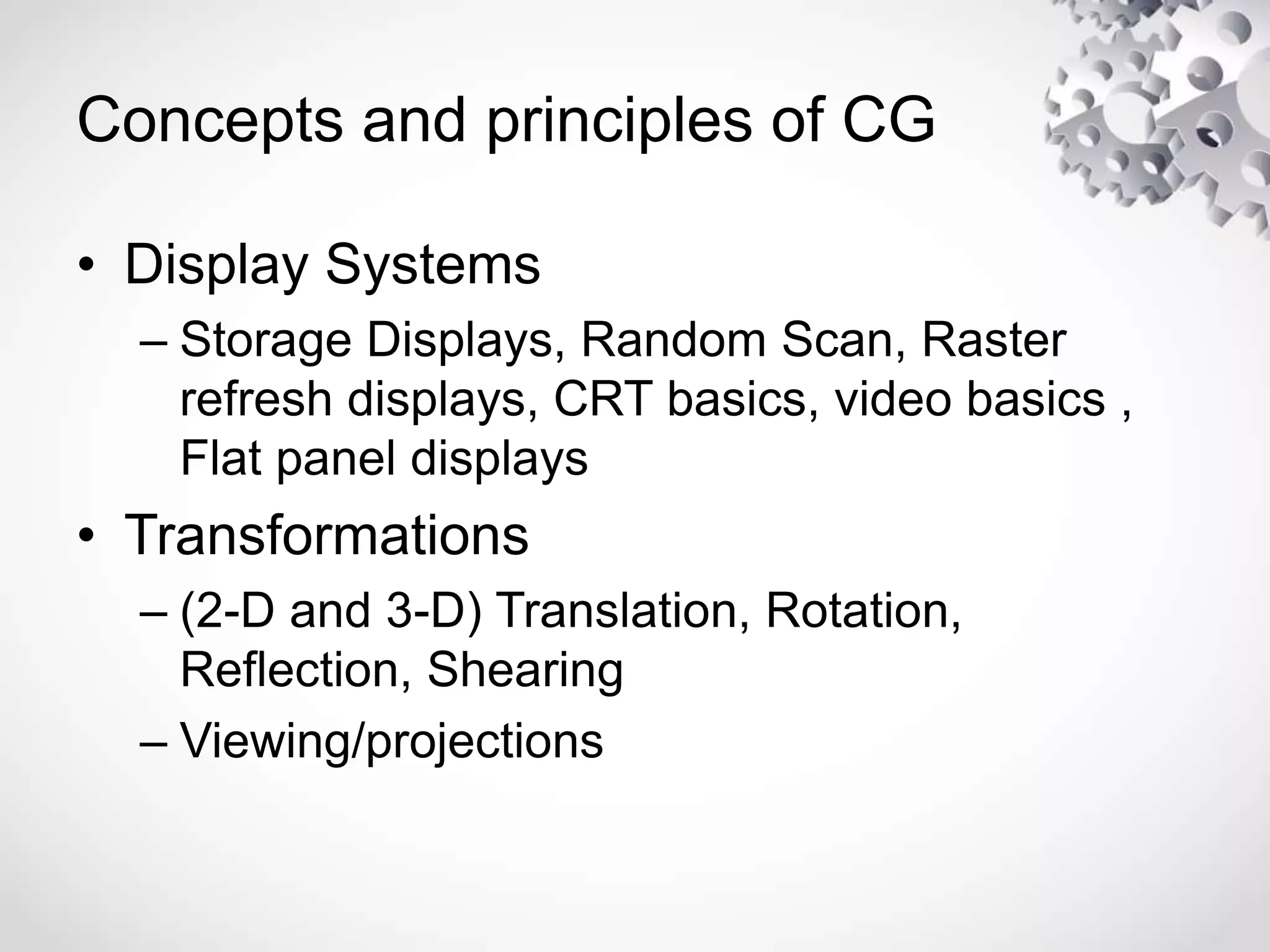 Concepts and principles of CG

• Display Systems
– Storage Displays, Random Scan, Raster refresh displays, CRT basics, video basics , Flat panel displays

• Transformations
– (2-D and 3-D) Translation, Rotation, Reflection, Shearing
– Viewing/projections